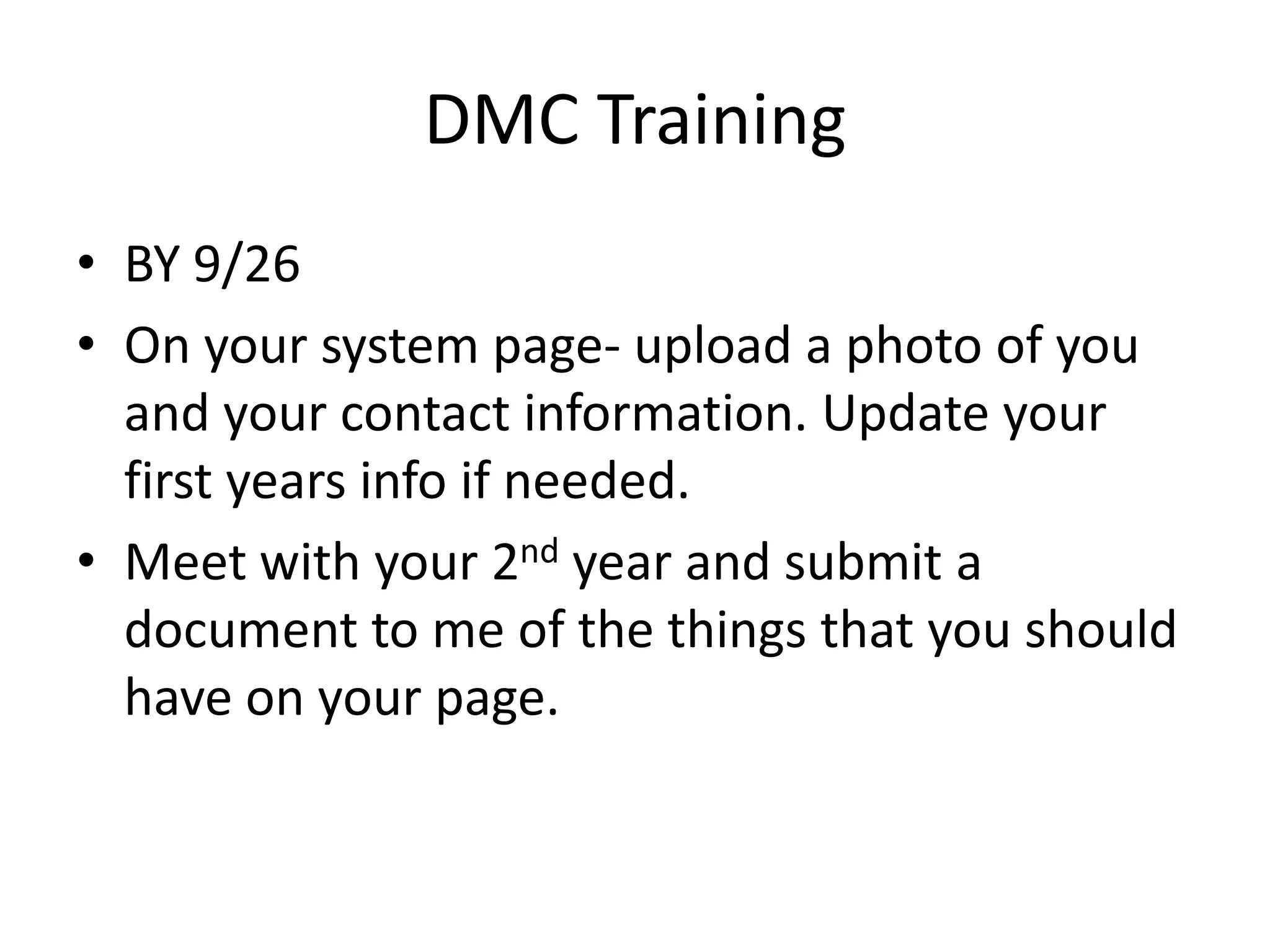 DMC Training

• BY 9/26
• On your system page- upload a photo of you and your contact information. Update your first years info if needed.
• Meet with your 2nd year and submit a document to me of the things that you should have on your page.